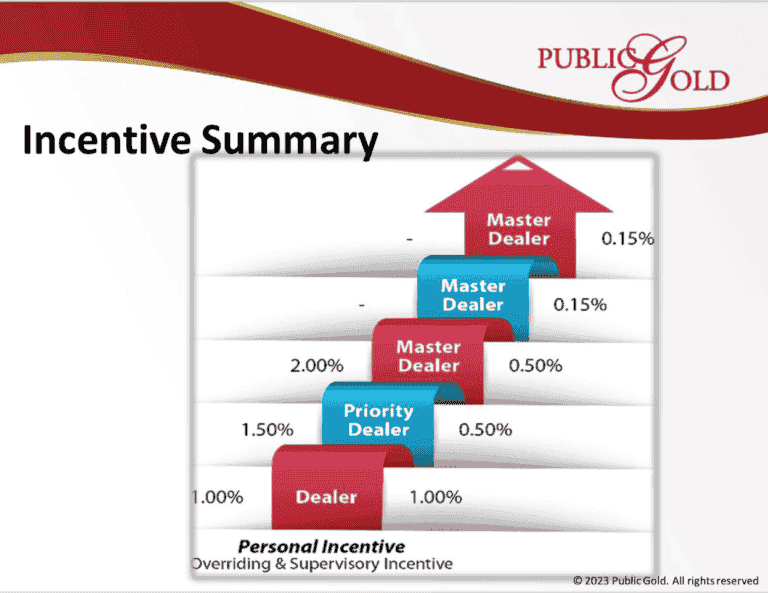 PUBLIC GOLD

Incentive Summary

- Master Dealer 0.15%

- Master Dealer 0.15%

2.00% Master Dealer 0.50%

1.50% Priority Dealer 0.50%

1.00% Dealer 1.00%

Personal Incentive
Overriding & Supervisory Incentive

© 2023 Public Gold. All rights reserved